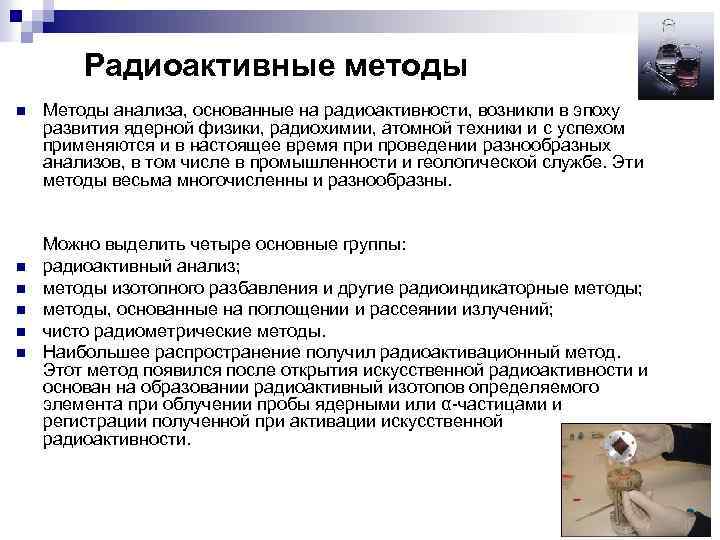 Радиоактивные методы

Методы анализа, основанные на радиоактивности, возникли в эпоху развития ядерной физики, радиохимии, атомной техники и с успехом применяются и в настоящее время при проведении разнообразных анализов, в том числе в промышленности и геологической службе. Эти методы весьма многочисленны и разнообразны.

Можно выделить четыре основные группы:
радиоактивный анализ;
методы изотопного разбавления и другие радиоиндикаторные методы;
методы, основанные на поглощении и рассеянии излучений;
чисто радиометрические методы.
Наибольшее распространение получил радиоактивационный метод. Этот метод появился после открытия искусственной радиоактивности и основан на образовании радиоактивный изотопов определяемого элемента при облучении пробы ядерными или α-частицами и регистрации полученной при активации искусственной радиоактивности.